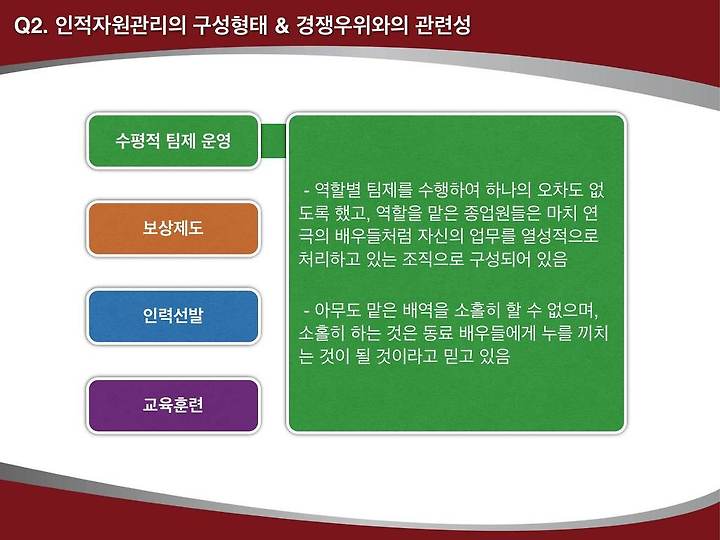 Q2. 인적자원관리의 구성형태 & 경쟁우위와의 관련성

수평적 팀제 운영

보상제도

인력선발

교육훈련

- 역할별 팀제를 수행하여 하나의 오차도 없도록 했고, 역할을 맡은 종업원들은 마치 연극의 배우들처럼 자신의 업무를 열성적으로 처리하고 있는 조직으로 구성되어 있음

- 아무도 맡은 배역을 소홀히 할 수 없으며, 소홀히 하는 것은 동료 배우들에게 누를 끼치는 것이 될 것이라고 믿고 있음